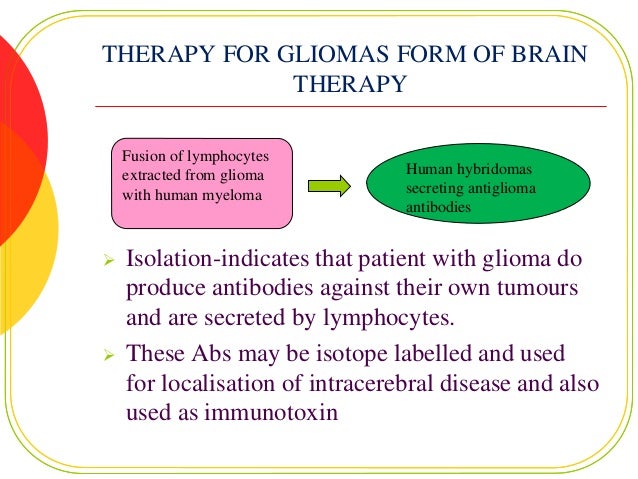 THERAPY FOR GLIOMAS FORM OF BRAIN THERAPY

Fusion of lymphocytes extracted from glioma with human myeloma

Human hybridomas secreting antiglioma antibodies

➢ Isolation-indicates that patient with glioma do produce antibodies against their own tumours and are secreted by lymphocytes.

➢ These Abs may be isotope labelled and used for localisation of intracerebral disease and also used as immunotoxin